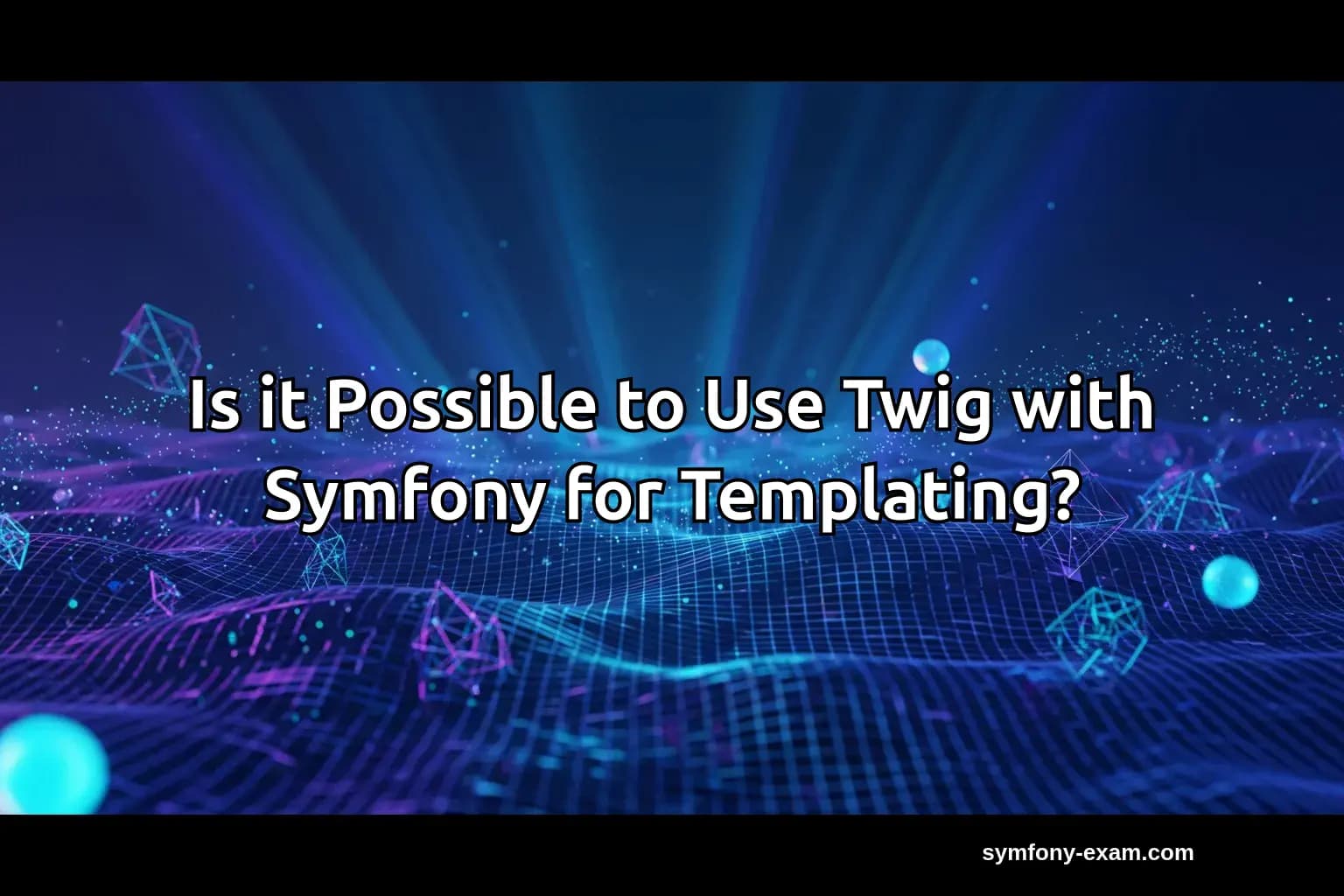 Is it Possible to Use Twig with Symfony for Templating?

symfony-exam.com